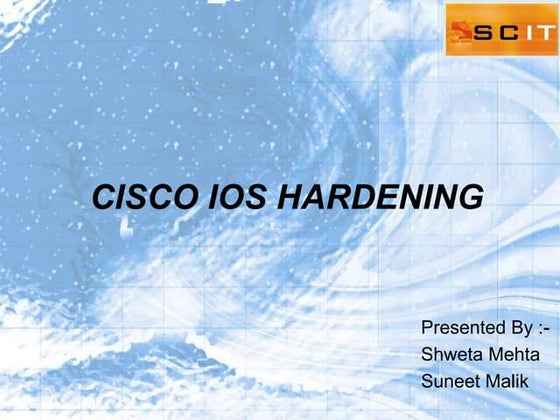 SCIT

CISCO IOS HARDENING

Presented By :-
Shweta Mehta
Suneet Malik